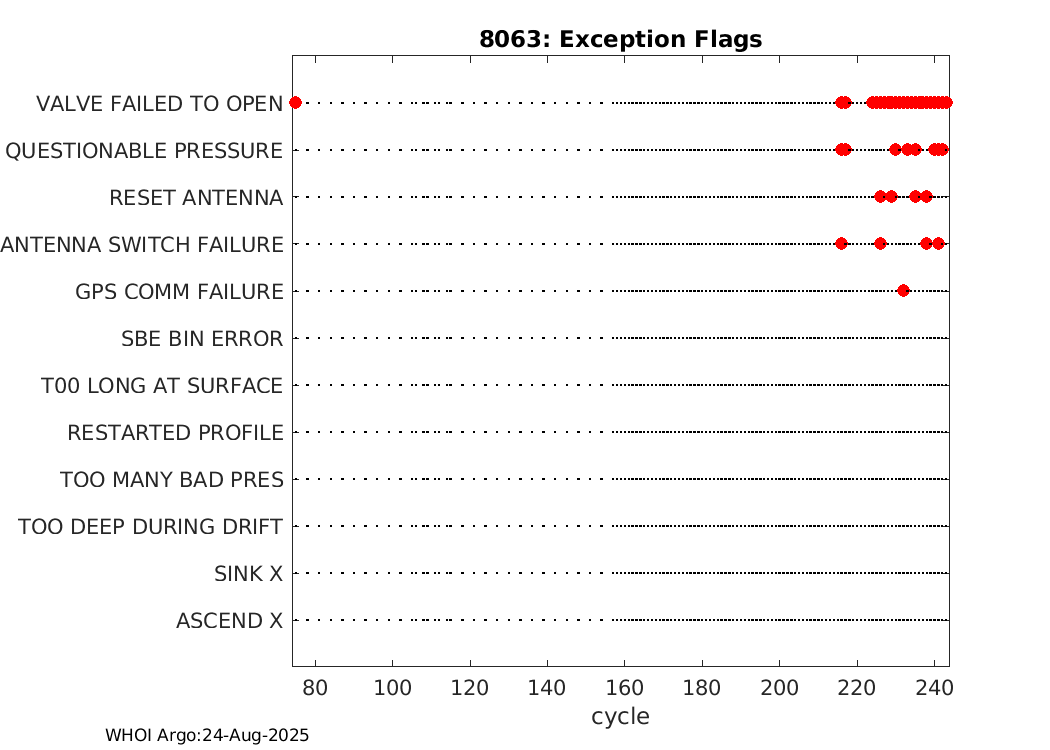 8063: Exception Flags

VALVE FAILED TO OPEN
QUESTIONABLE PRESSURE
RESET ANTENNA
ANTENNA SWITCH FAILURE
GPS COMM FAILURE
SBE BIN ERROR
T00 LONG AT SURFACE
RESTARTED PROFILE
TOO MANY BAD PRES
TOO DEEP DURING DRIFT
SINK X
ASCEND X

80 100 120 140 160 180 200 220 240
cycle

WHOI Argo:24-Aug-2025